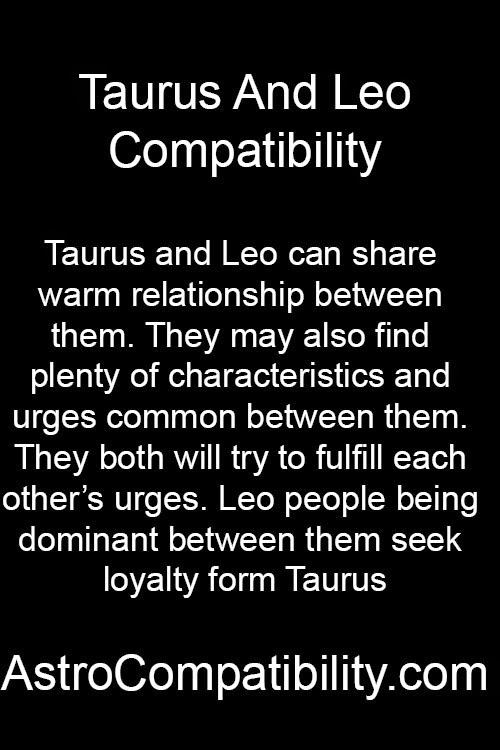 Taurus And Leo Compatibility

Taurus and Leo can share warm relationship between them. They may also find plenty of characteristics and urges common between them. They both will try to fulfill each other's urges. Leo people being dominant between them seek loyalty form Taurus

AstroCompatibility.com